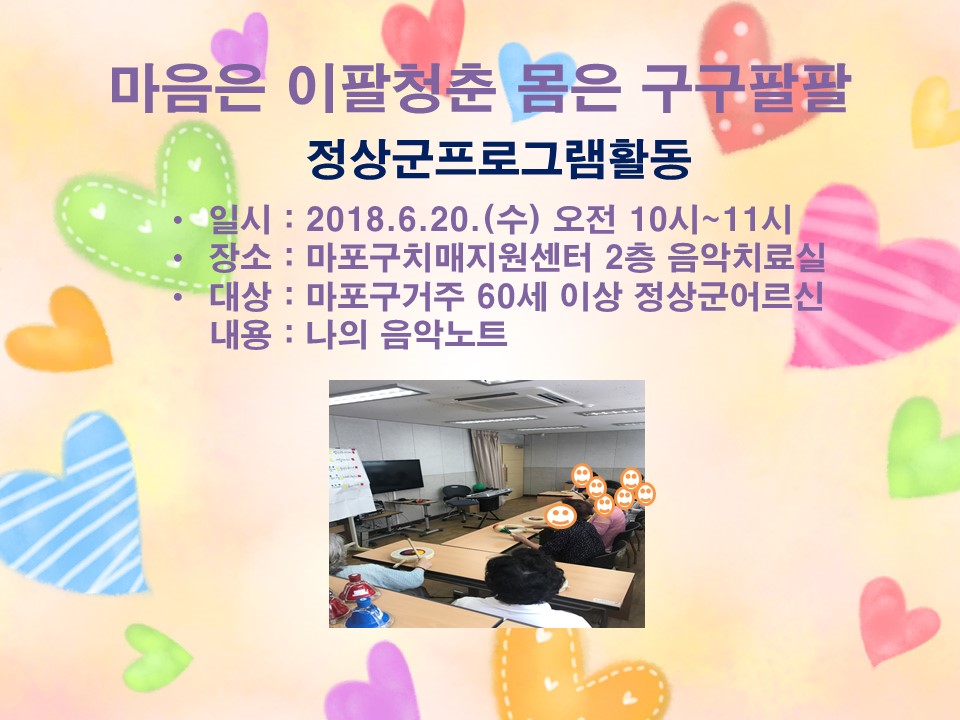 마음은 이팔청춘 몸은 구구팔팔

정상군프로그램활동

• 일시 : 2018.6.20.(수) 오전 10시~11시
• 장소 : 마포구치매지원센터 2층 음악치료실
• 대상 : 마포구거주 60세 이상 정상군어르신
내용 : 나의 음악노트